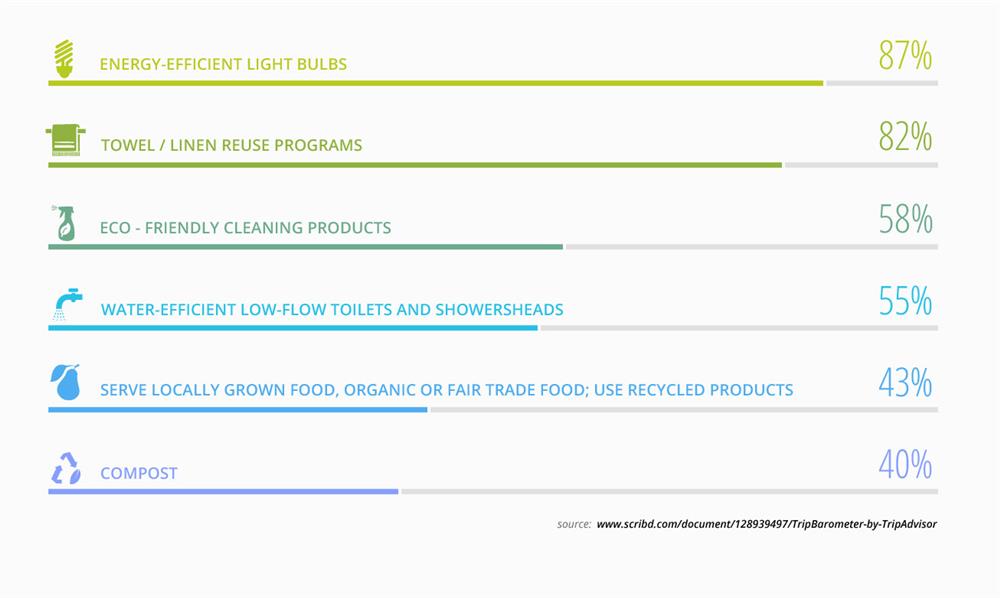 ENERGY-EFFICIENT LIGHT BULBS 87%

TOWEL / LINEN REUSE PROGRAMS 82%

ECO - FRIENDLY CLEANING PRODUCTS 58%

WATER-EFFICIENT LOW-FLOW TOILETS AND SHOWERSHEADS 55%

SERVE LOCALLY GROWN FOOD, ORGANIC OR FAIR TRADE FOOD; USE RECYCLED PRODUCTS 43%

COMPOST 40%

source: www.scribd.com/document/128939497/TripBarometer-by-TripAdvisor